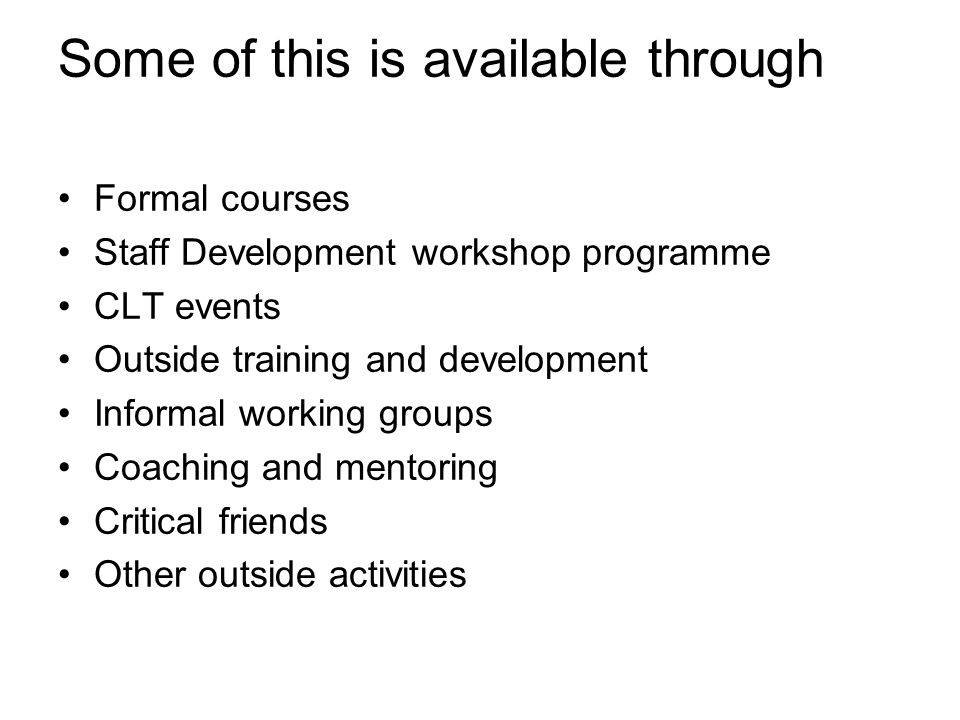 Some of this is available through

• Formal courses
• Staff Development workshop programme
• CLT events
• Outside training and development
• Informal working groups
• Coaching and mentoring
• Critical friends
• Other outside activities